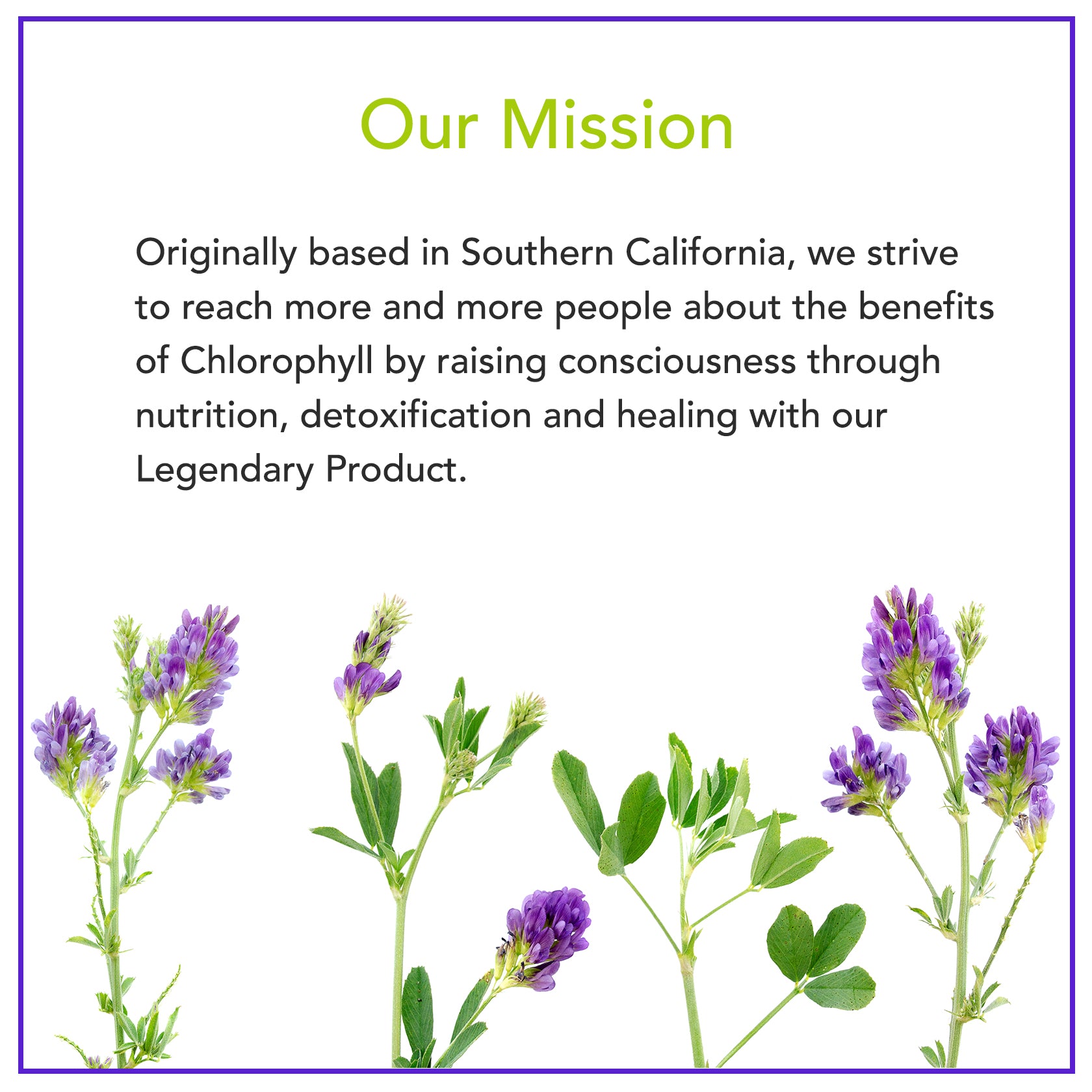 Our Mission

Originally based in Southern California, we strive to reach more and more people about the benefits of Chlorophyll by raising consciousness through nutrition, detoxification and healing with our Legendary Product.